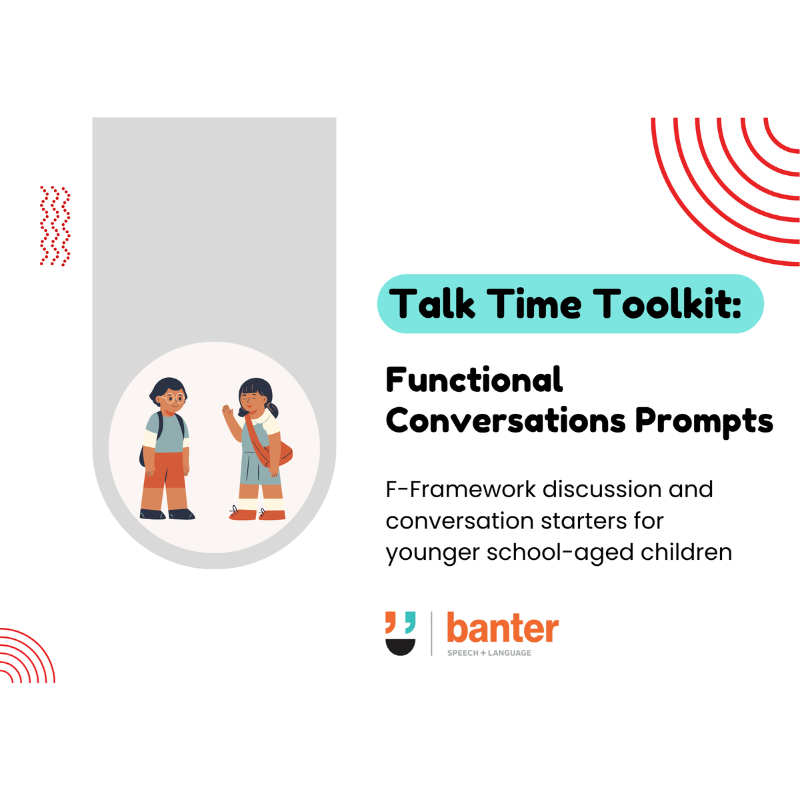 Talk Time Toolkit:

Functional Conversations Prompts

F-Framework discussion and conversation starters for younger school-aged children

banter
SPEECH + LANGUAGE